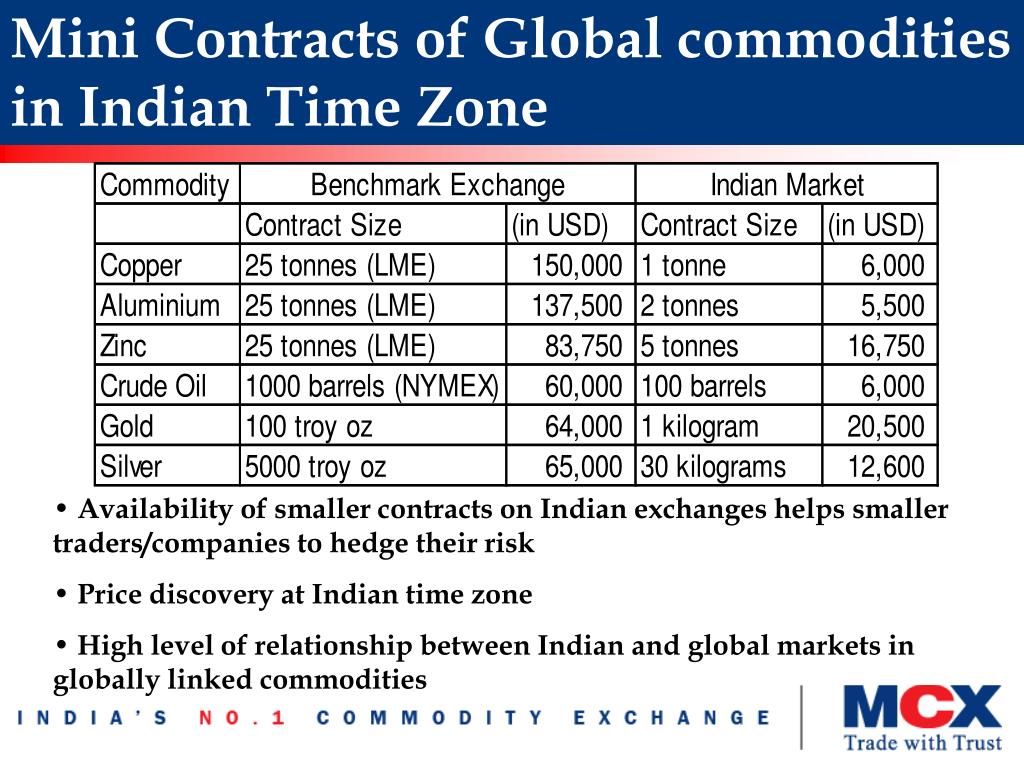 Mini Contracts of Global commodities in Indian Time Zone

| Commodity | Benchmark Exchange | | Indian Market | |
|---|---|---|---|---|
| | Contract Size | (in USD) | Contract Size | (in USD) |
| Copper | 25 tonnes (LME) | 150,000 | 1 tonne | 6,000 |
| Aluminium | 25 tonnes (LME) | 137,500 | 2 tonnes | 5,500 |
| Zinc | 25 tonnes (LME) | 83,750 | 5 tonnes | 16,750 |
| Crude Oil | 1000 barrels (NYMEX) | 60,000 | 100 barrels | 6,000 |
| Gold | 100 troy oz | 64,000 | 1 kilogram | 20,500 |
| Silver | 5000 troy oz | 65,000 | 30 kilograms | 12,600 |

• Availability of smaller contracts on Indian exchanges helps smaller traders/companies to hedge their risk

• Price discovery at Indian time zone

• High level of relationship between Indian and global markets in globally linked commodities

INDIA'S NO.1 COMMODITY EXCHANGE

MCX
Trade with Trust